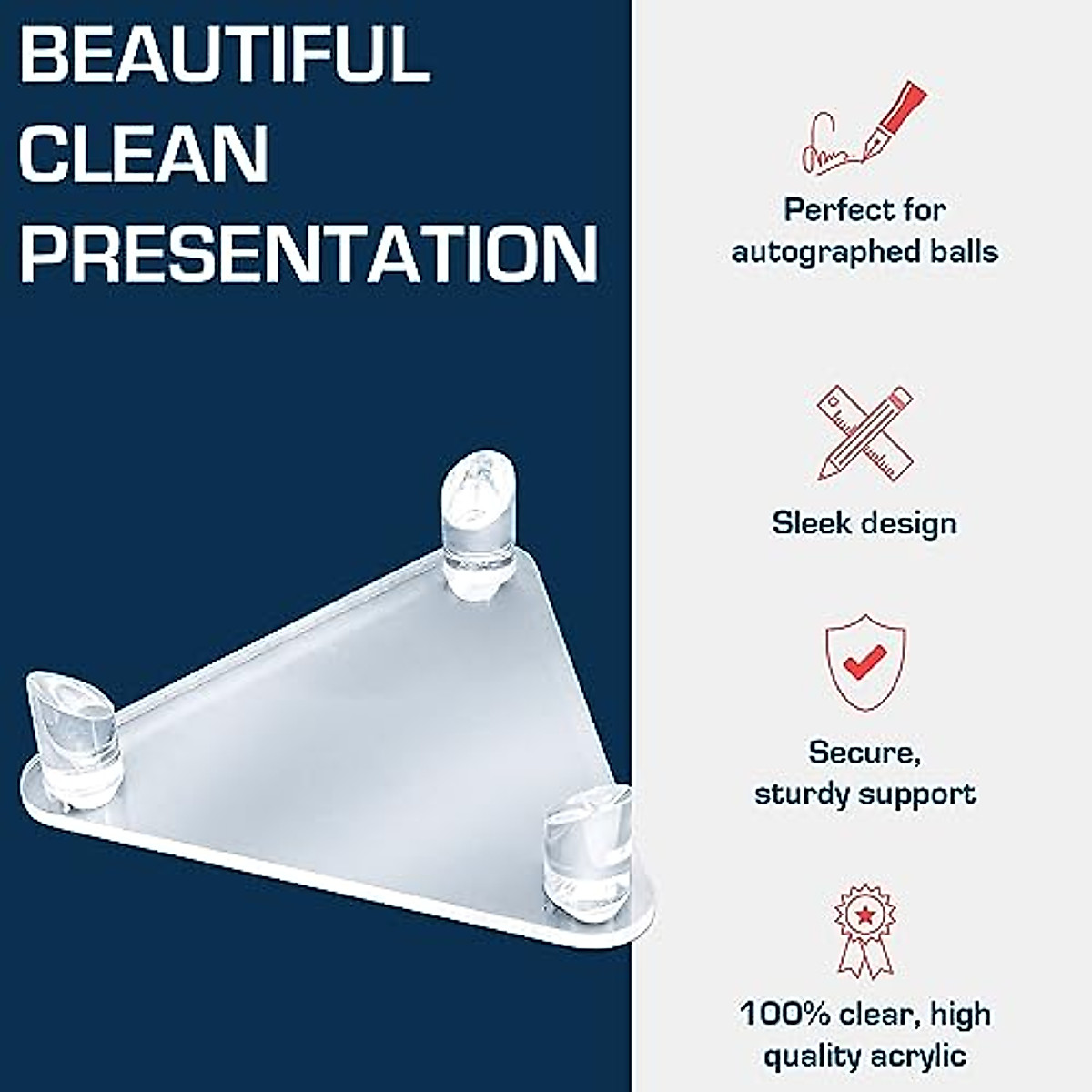 BEAUTIFUL CLEAN PRESENTATION

Perfect for autographed balls

Sleek design

Secure, sturdy support

100% clear, high quality acrylic